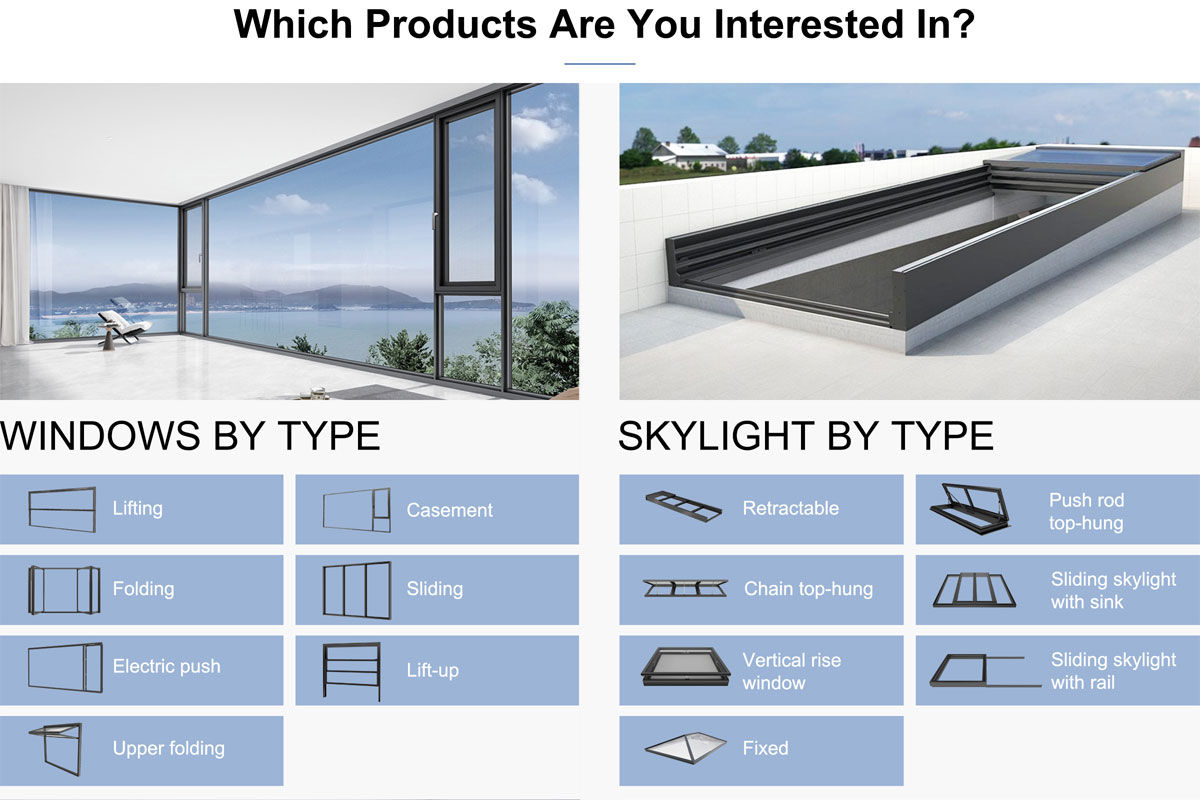 Which Products Are You Interested In?

WINDOWS BY TYPE

Lifting

Casement

Folding

Sliding

Electric push

Lift-up

Upper folding

SKYLIGHT BY TYPE

Retractable

Push rod top-hung

Chain top-hung

Sliding skylight with sink

Vertical rise window

Sliding skylight with rail

Fixed